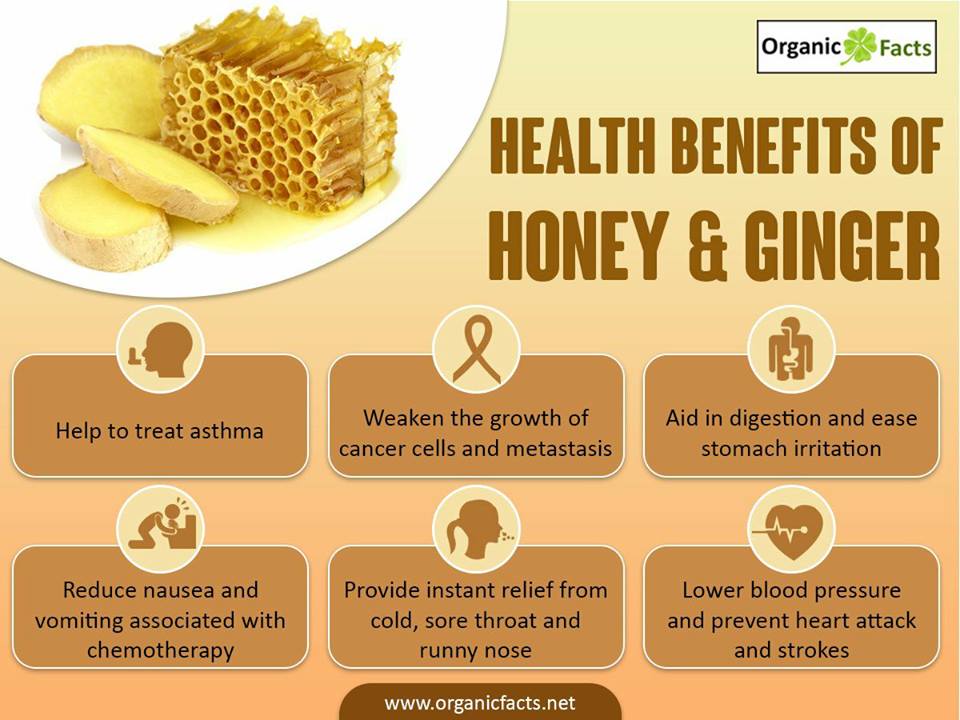 Organic Facts

HEALTH BENEFITS OF HONEY & GINGER

Help to treat asthma

Weaken the growth of cancer cells and metastasis

Aid in digestion and ease stomach irritation

Reduce nausea and vomiting associated with chemotherapy

Provide instant relief from cold, sore throat and runny nose

Lower blood pressure and prevent heart attack and strokes

www.organicfacts.net